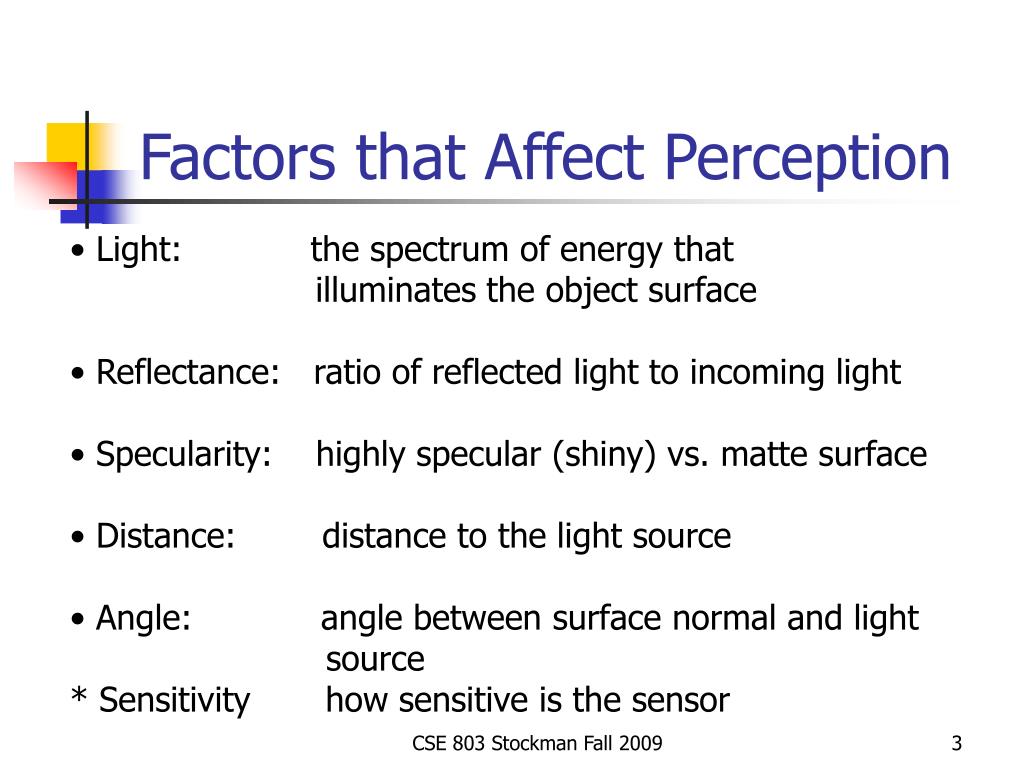 Factors that Affect Perception

• Light: the spectrum of energy that illuminates the object surface

• Reflectance: ratio of reflected light to incoming light

• Specularity: highly specular (shiny) vs. matte surface

• Distance: distance to the light source

• Angle: angle between surface normal and light source

* Sensitivity how sensitive is the sensor

CSE 803 Stockman Fall 2009

3